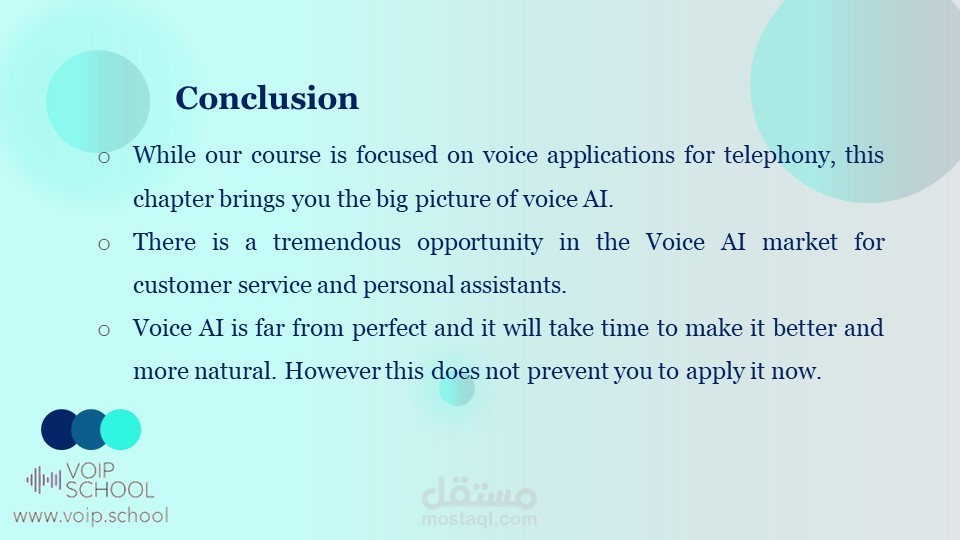 Conclusion

○ While our course is focused on voice applications for telephony, this chapter brings you the big picture of voice AI.

○ There is a tremendous opportunity in the Voice AI market for customer service and personal assistants.

○ Voice AI is far from perfect and it will take time to make it better and more natural. However this does not prevent you to apply it now.

VOIP SCHOOL
www.voip.school

مستقل
mostaql.com